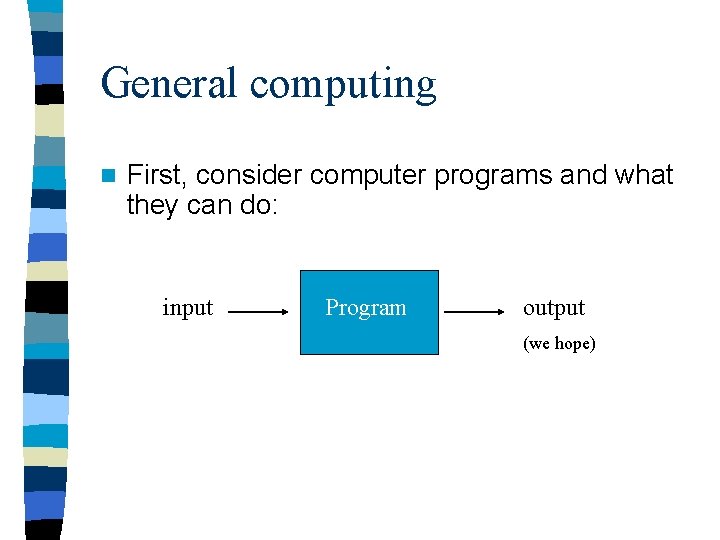 General computing

First, consider computer programs and what they can do:

input

Program

output

(we hope)